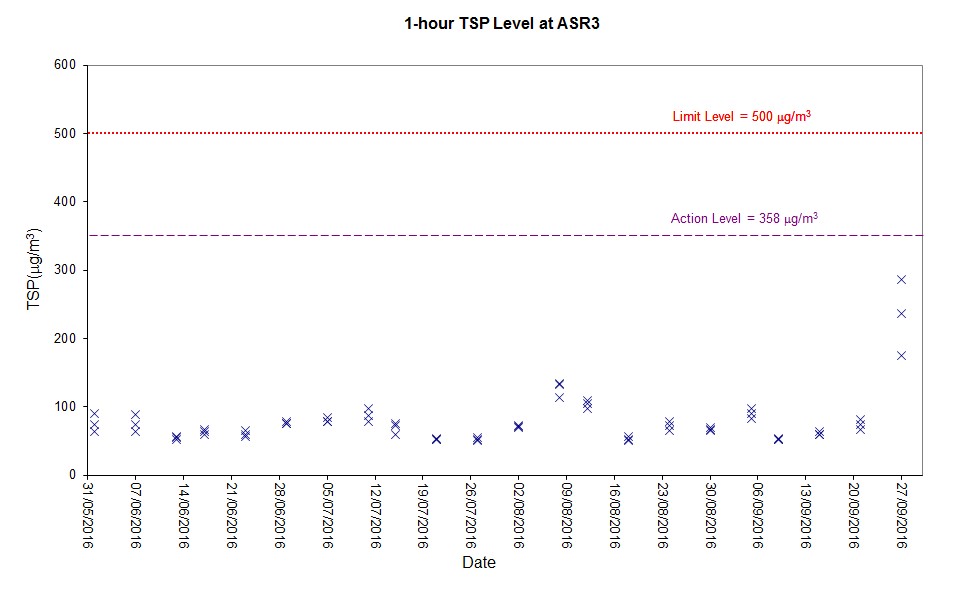 1-hour TSP Level at ASR3

Limit Level = 500 $\mu g/m^3$

Action Level = 358 $\mu g/m^3$

TSP($\mu g/m^3$)

600
500
400
300
200
100
0

31/05/2016
07/06/2016
14/06/2016
21/06/2016
28/06/2016
05/07/2016
12/07/2016
19/07/2016
26/07/2016
02/08/2016
09/08/2016
16/08/2016
23/08/2016
30/08/2016
06/09/2016
13/09/2016
20/09/2016
27/09/2016

Date